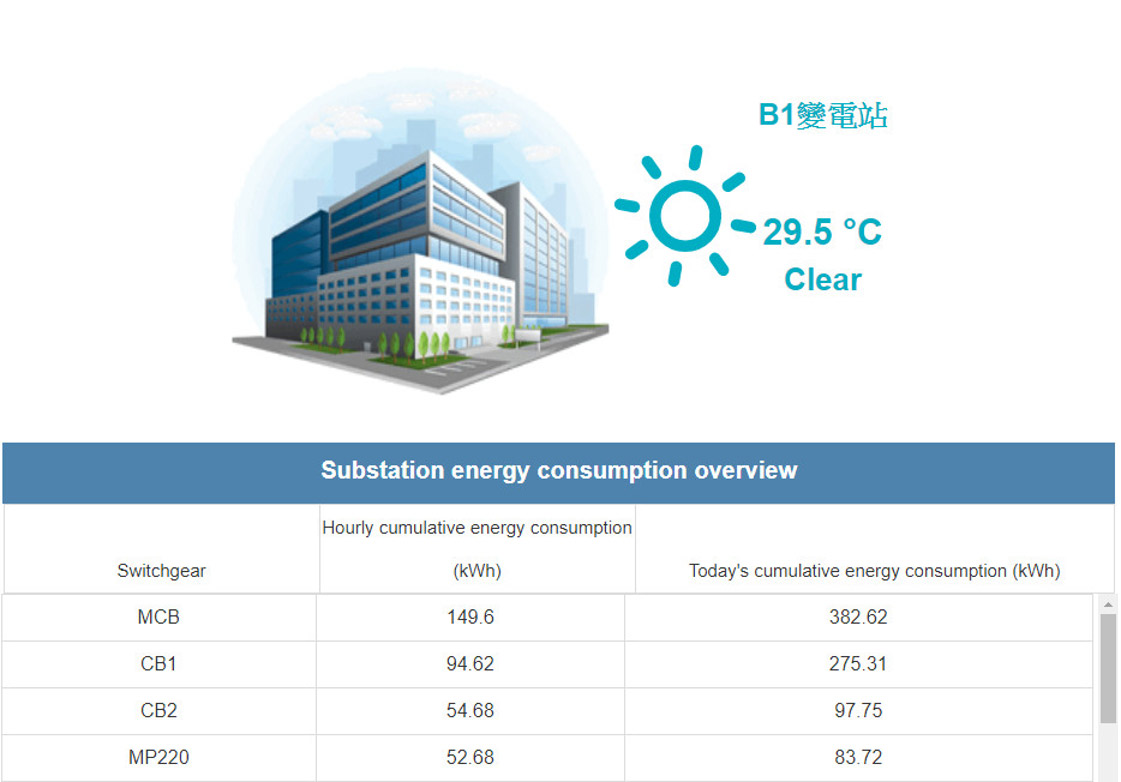 B1變電站

29.5 °C
Clear

Substation energy consumption overview

| Switchgear | Hourly cumulative energy consumption (kWh) | Today's cumulative energy consumption (kWh) |
|---|---|---|
| MCB | 149.6 | 382.62 |
| CB1 | 94.62 | 275.31 |
| CB2 | 54.68 | 97.75 |
| MP220 | 52.68 | 83.72 |